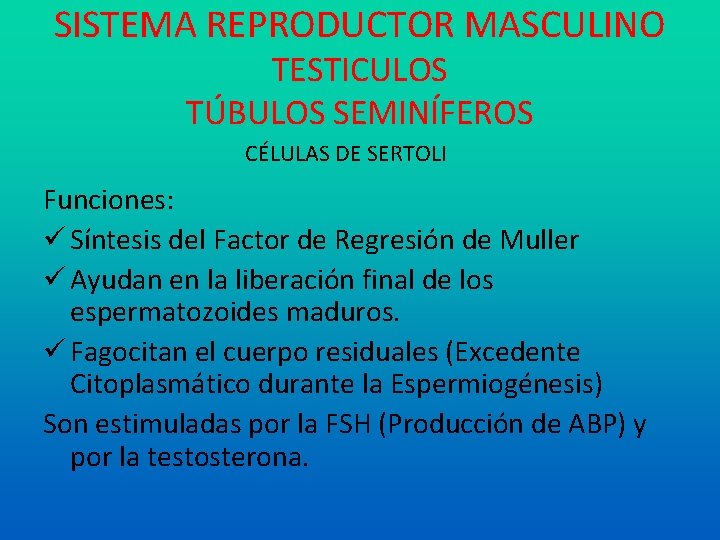 SISTEMA REPRODUCTOR MASCULINO
TESTICULOS
TÚBULOS SEMINÍFEROS
CÉLULAS DE SERTOLI

Funciones:
✓ Síntesis del Factor de Regresión de Muller
✓ Ayudan en la liberación final de los espermatozoides maduros.
✓ Fagocitan el cuerpo residuales (Excedente Citoplasmático durante la Espermiogénesis)
Son estimuladas por la FSH (Producción de ABP) y por la testosterona.